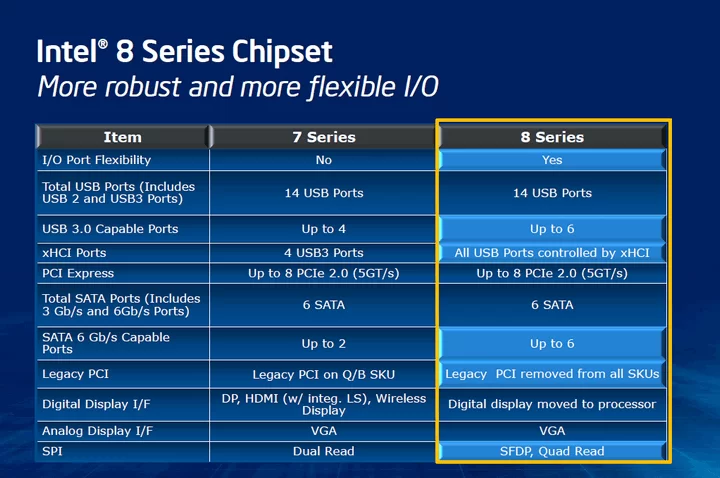 Intel® 8 Series Chipset
More robust and more flexible I/O

| Item | 7 Series | 8 Series |
|---|---|---|
| I/O Port Flexibility | No | Yes |
| Total USB Ports (Includes USB 2 and USB3 Ports) | 14 USB Ports | 14 USB Ports |
| USB 3.0 Capable Ports | Up to 4 | Up to 6 |
| xHCI Ports | 4 USB3 Ports | All USB Ports controlled by xHCI |
| PCI Express | Up to 8 PCIe 2.0 (5GT/s) | Up to 8 PCIe 2.0 (5GT/s) |
| Total SATA Ports (Includes 3 Gb/s and 6Gb/s Ports) | 6 SATA | 6 SATA |
| SATA 6 Gb/s Capable Ports | Up to 2 | Up to 6 |
| Legacy PCI | Legacy PCI on Q/B SKU | Legacy PCI removed from all SKUs |
| Digital Display I/F | DP, HDMI (w/ integ. LS), Wireless Display | Digital display moved to processor |
| Analog Display I/F | VGA | VGA |
| SPI | Dual Read | SFDP, Quad Read |